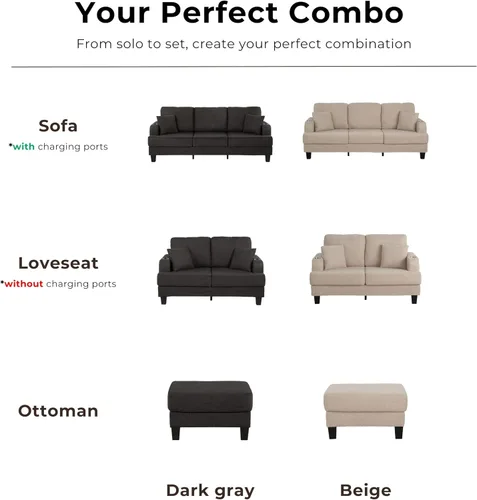 Your Perfect Combo

From solo to set, create your perfect combination

Sofa
*with charging ports

Loveseat
*without charging ports

Ottoman

Dark gray

Beige